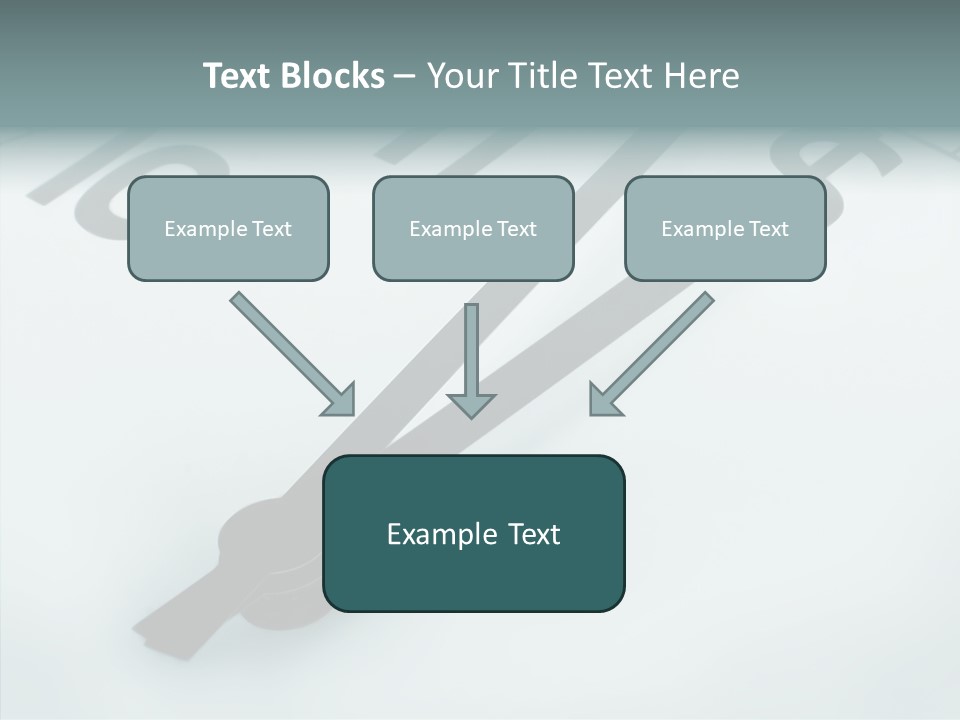 Text Blocks – Your Title Text Here

Example Text

Example Text

Example Text

Example Text